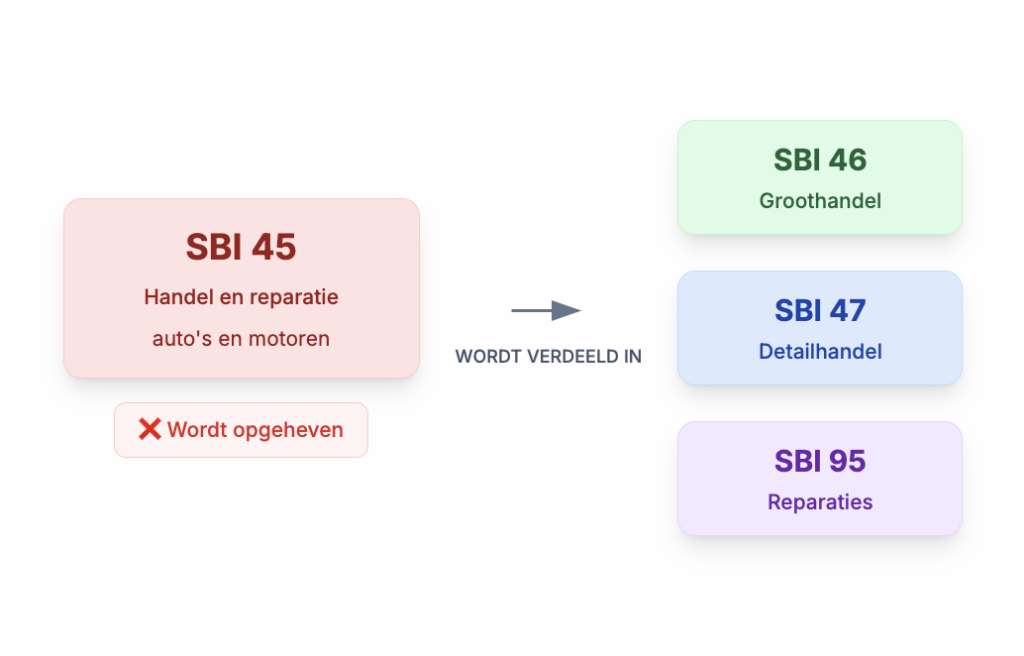 SBI 45
Handel en reparatie
auto's en motoren

❌ Wordt opgeheven

WORDT VERDEELD IN

SBI 46
Groothandel

SBI 47
Detailhandel

SBI 95
Reparaties